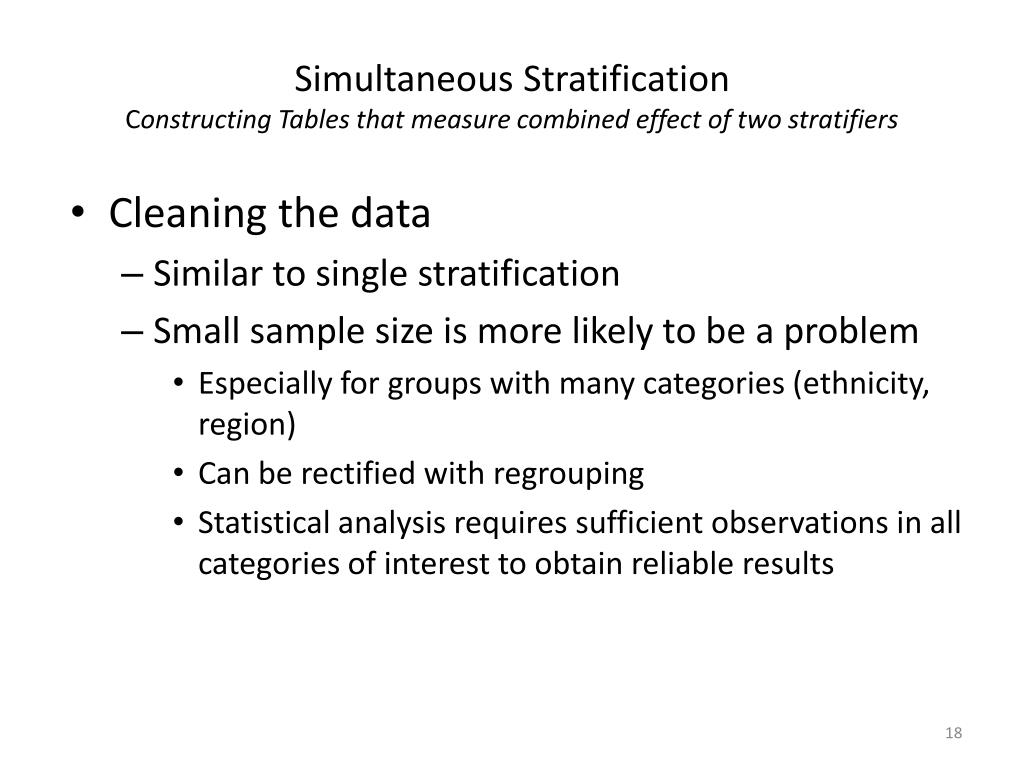 Simultaneous Stratification
Constructing Tables that measure combined effect of two stratifiers

• Cleaning the data
– Similar to single stratification
– Small sample size is more likely to be a problem
• Especially for groups with many categories (ethnicity, region)
• Can be rectified with regrouping
• Statistical analysis requires sufficient observations in all categories of interest to obtain reliable results

18